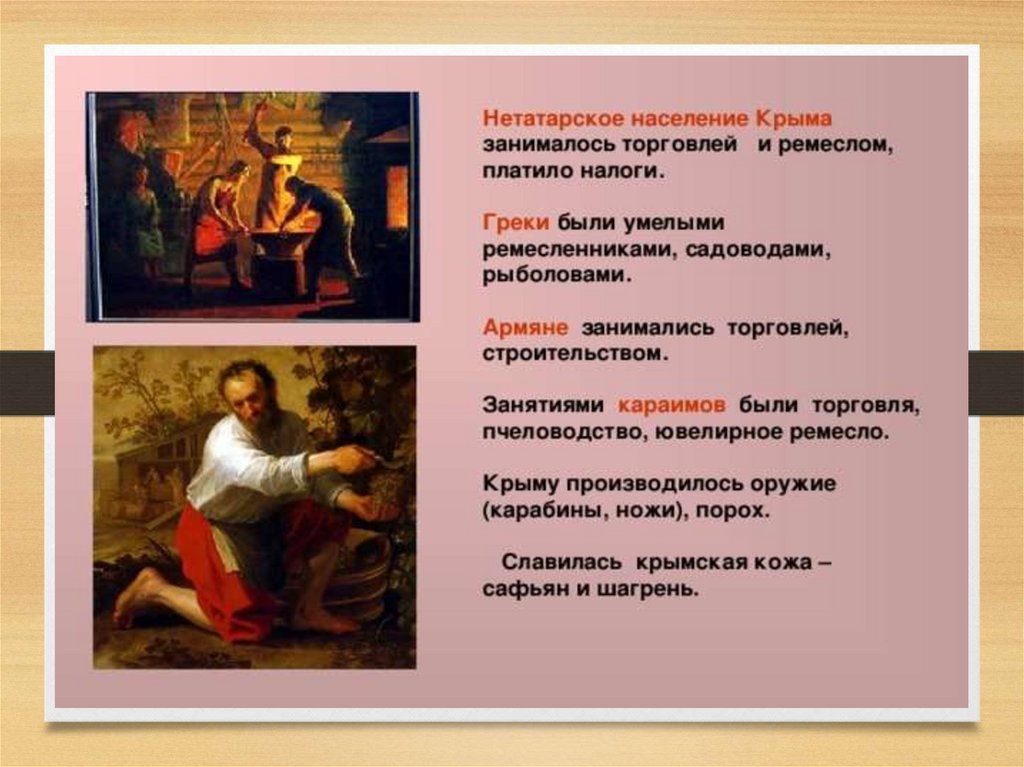 Нетатарское население Крыма занималось торговлей и ремеслом, платило налоги.

Греки были умелыми ремесленниками, садоводами, рыболовами.

Армяне занимались торговлей, строительством.

Занятиями караимов были торговля, пчеловодство, ювелирное ремесло.

Крыму производилось оружие (карабины, ножи), порох.

Славилась крымская кожа – сафьян и шагрень.